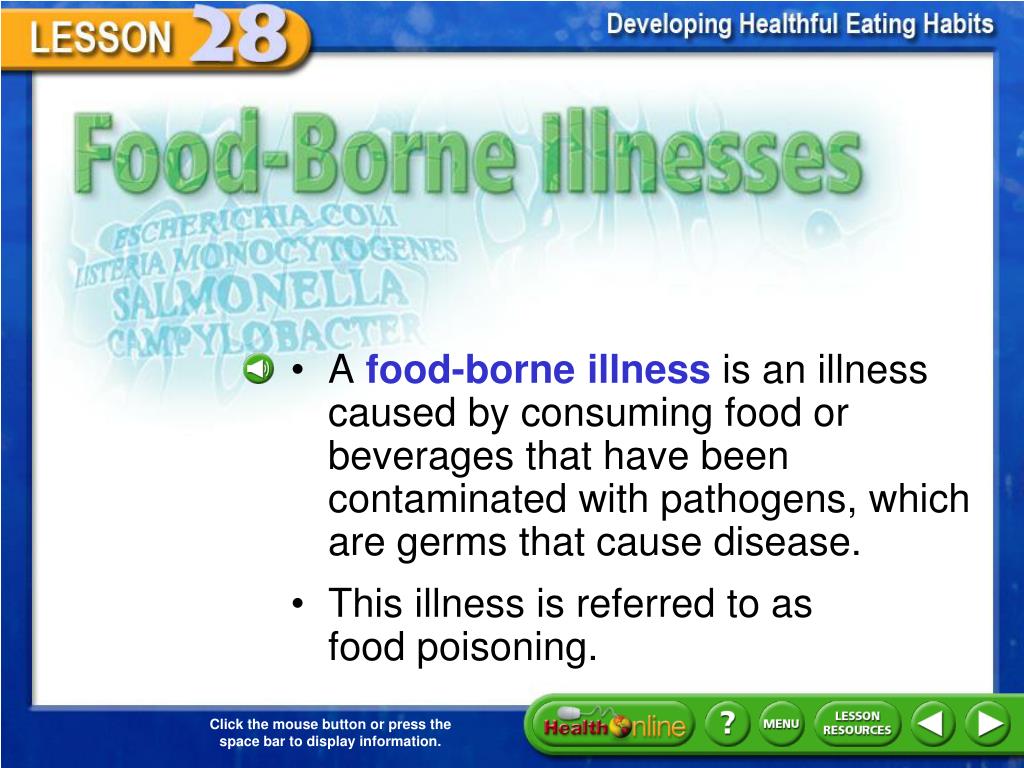 LESSON 28

Developing Healthful Eating Habits

Food-Borne Illnesses

ESCHERICHIA COLI
LISTERIA MONOCYTOGENES
SALMONELLA
CAMPYLOBACTER

• A food-borne illness is an illness caused by consuming food or beverages that have been contaminated with pathogens, which are germs that cause disease.

• This illness is referred to as food poisoning.

Click the mouse button or press the space bar to display information.

Health Online

?

MENU

LESSON RESOURCES